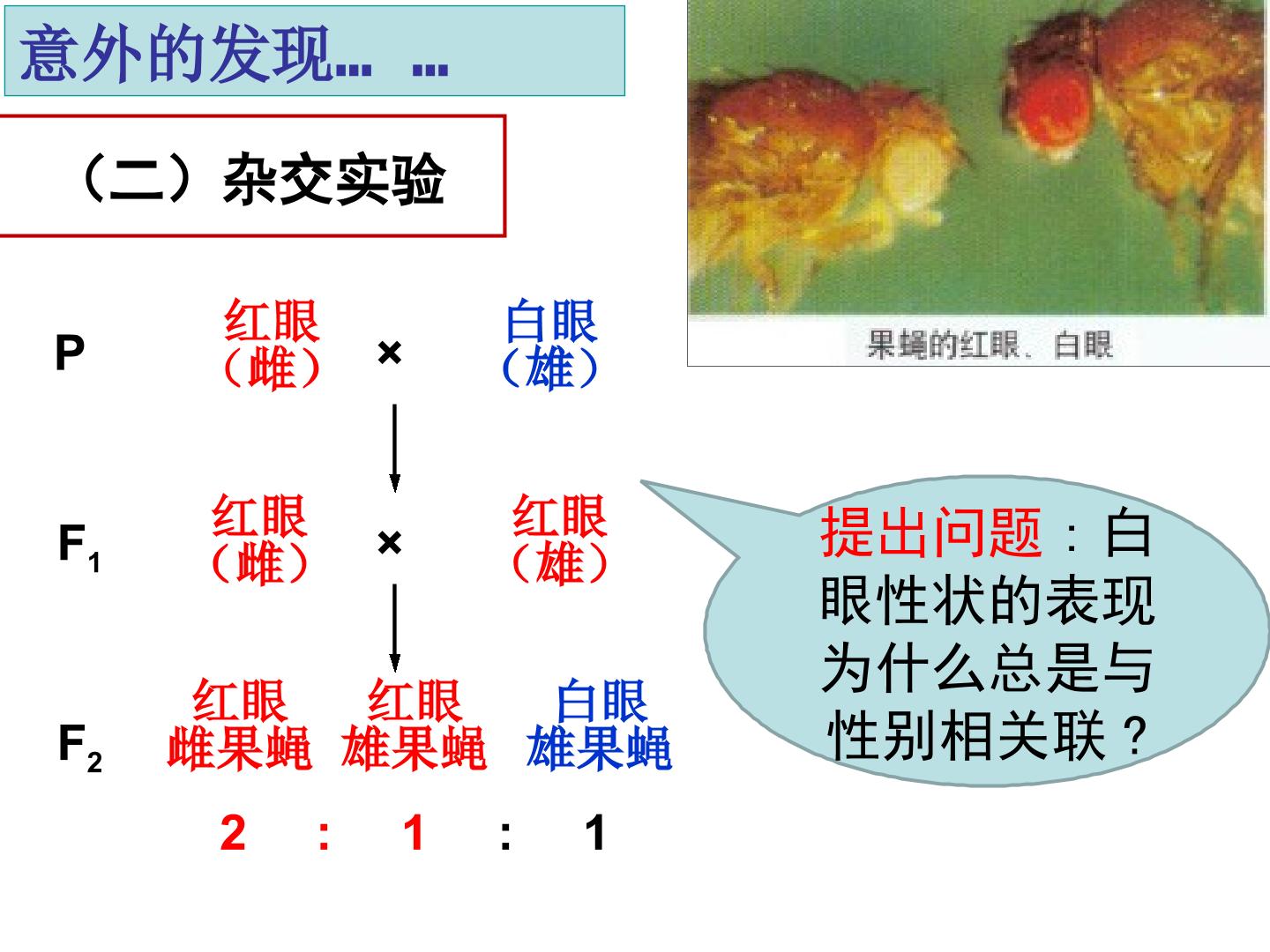 意外的发现… …

（二）杂交实验

果蝇的红眼、白眼

P 红眼（雌） × 白眼（雄）

$F_1$ 红眼（雌） × 红眼（雄）

$F_2$ 红眼雌果蝇 红眼雄果蝇 白眼雄果蝇

2 : 1 : 1

提出问题：白眼性状的表现为什么总是与性别相关联？